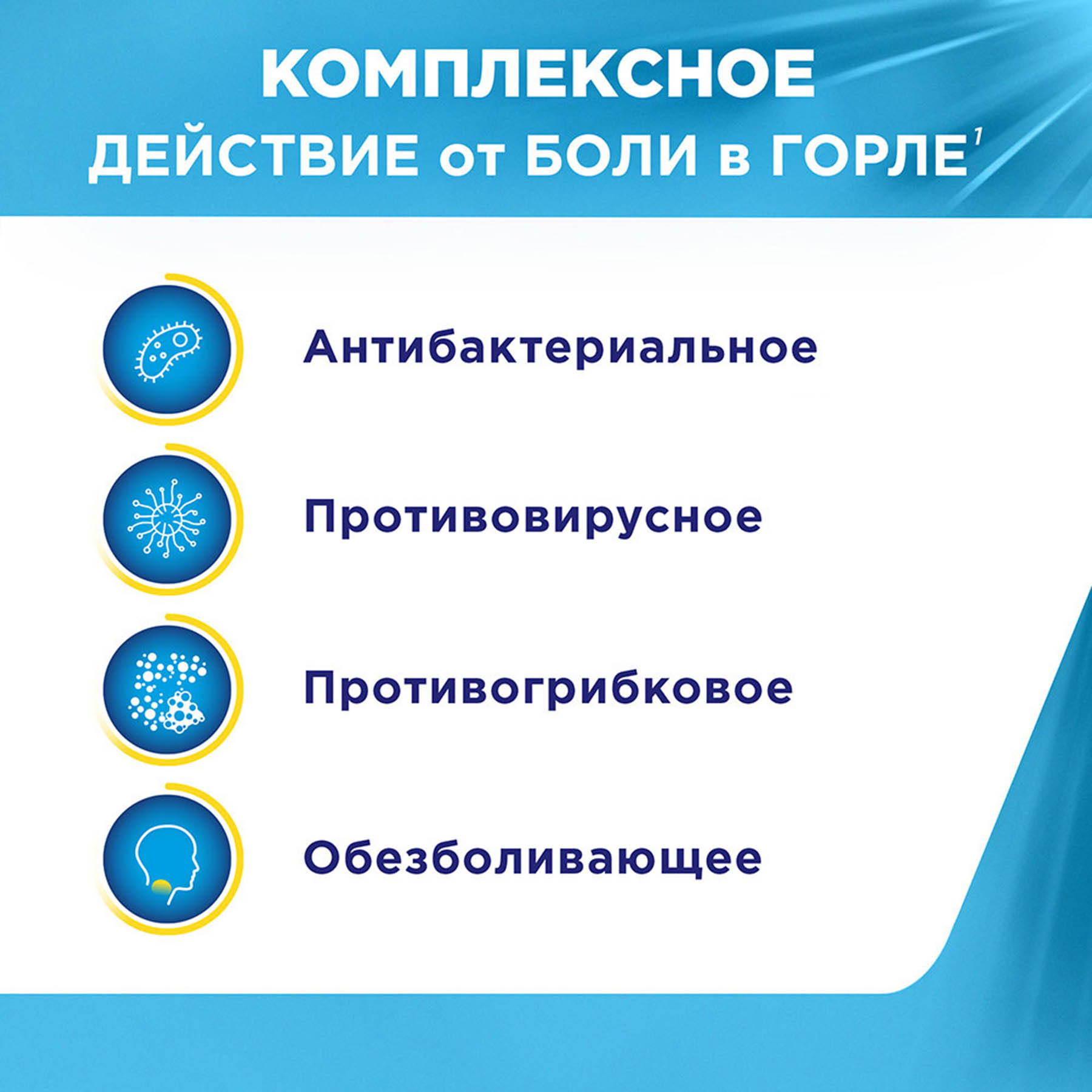 КОМПЛЕКСНОЕ ДЕЙСТВИЕ от БОЛИ в ГОРЛЕ$^1$

Антибактериальное

Противовирусное

Противогрибковое

Обезболивающее